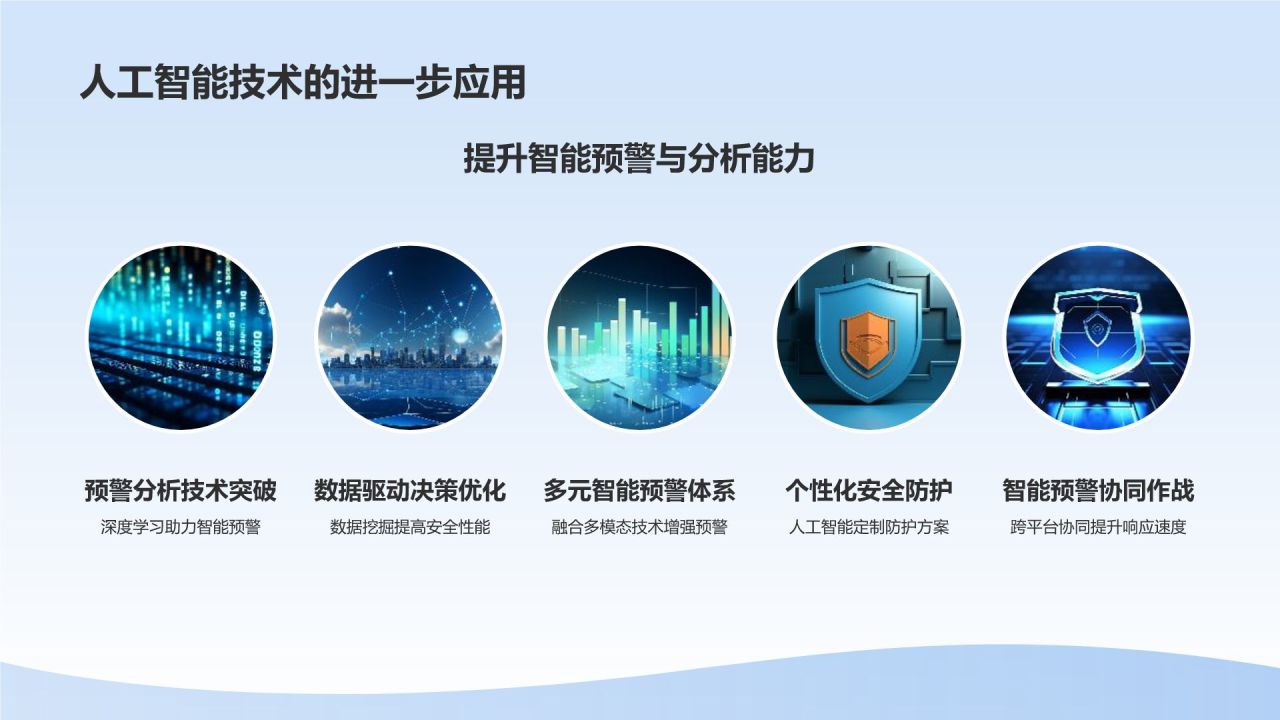 人工智能技术的进一步应用

提升智能预警与分析能力

预警分析技术突破
深度学习助力智能预警

数据驱动决策优化
数据挖掘提高安全性能

多元智能预警体系
融合多模态技术增强预警

个性化安全防护
人工智能定制防护方案

智能预警协同作战
跨平台协同提升响应速度